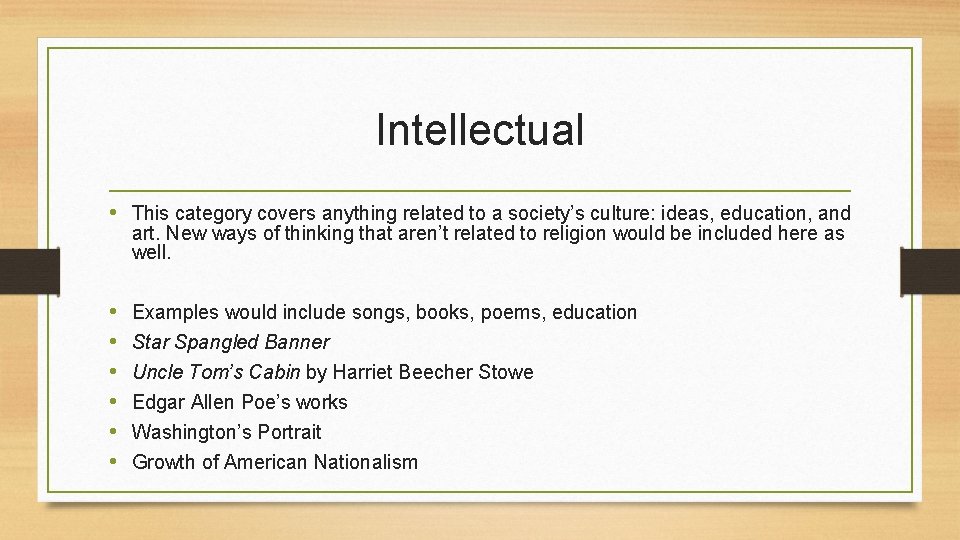 Intellectual

• This category covers anything related to a society's culture: ideas, education, and art. New ways of thinking that aren't related to religion would be included here as well.

• Examples would include songs, books, poems, education
• Star Spangled Banner
• Uncle Tom's Cabin by Harriet Beecher Stowe
• Edgar Allen Poe's works
• Washington's Portrait
• Growth of American Nationalism